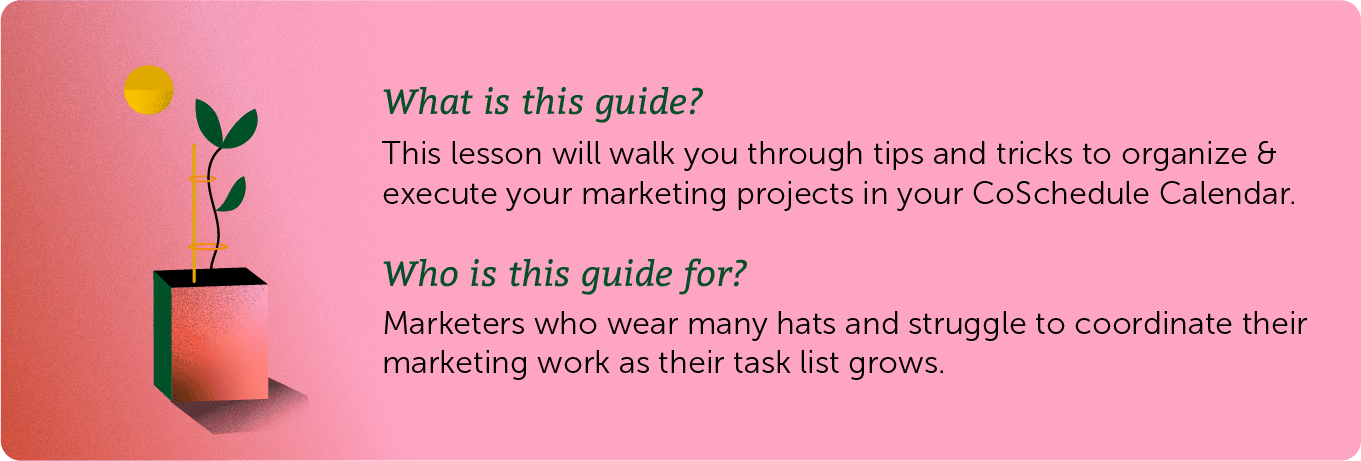 What is this guide?

This lesson will walk you through tips and tricks to organize & execute your marketing projects in your CoSchedule Calendar.

Who is this guide for?

Marketers who wear many hats and struggle to coordinate their marketing work as their task list grows.